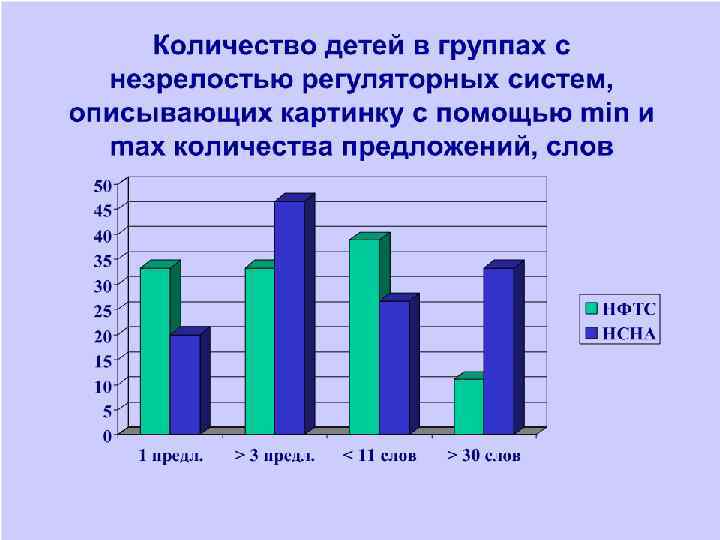 Количество детей в группах с незрелостью регуляторных систем, описывающих картинку с помощью min и max количества предложений, слов

50
45
40
35
30
25
20
15
10
5
0

1 предл.
> 3 предл.
< 11 слов
> 30 слов

НФТС
НСНА